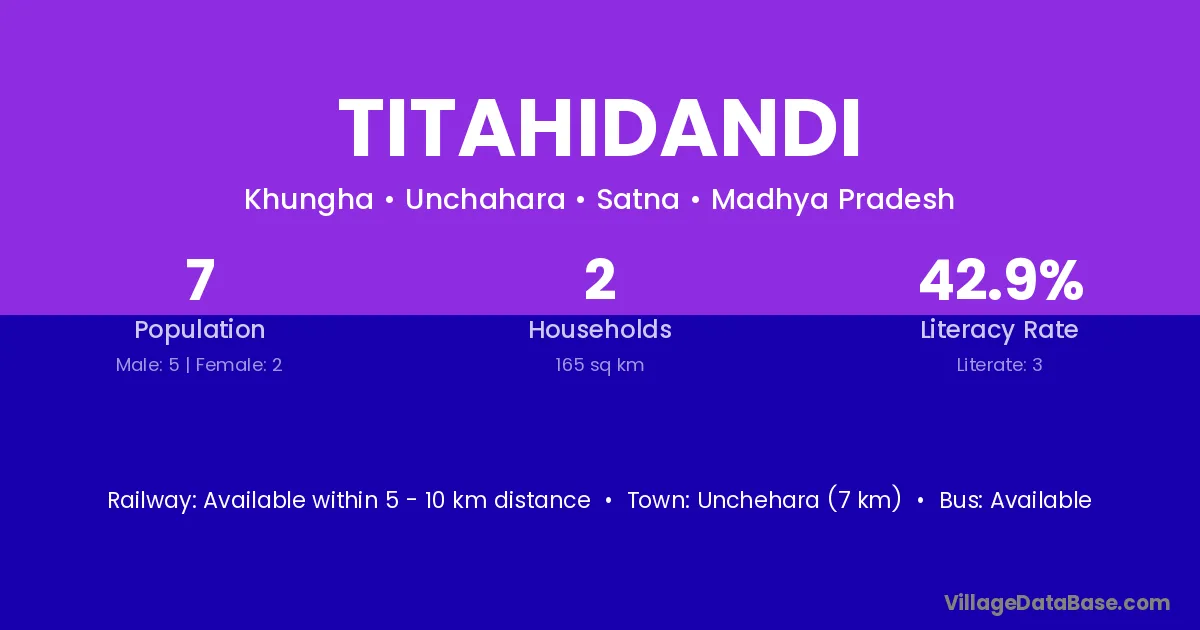 TITAHIDANDI

Khungha • Unchahara • Satna • Madhya Pradesh

7
Population
Male: 5 | Female: 2

2
Households
165 sq km

42.9%
Literacy Rate
Literate: 3

Railway: Available within 5 - 10 km distance • Town: Unchehara (7 km) • Bus: Available

VillageDataBase.com